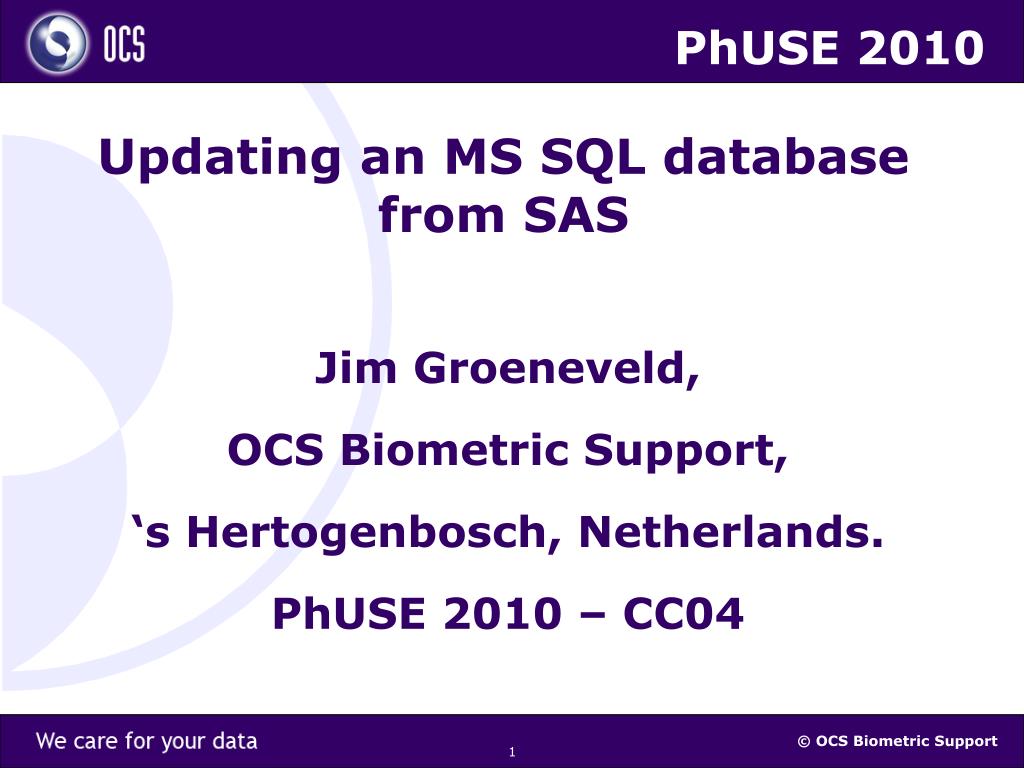 OCS

PhUSE 2010

Updating an MS SQL database from SAS

Jim Groeneveld,

OCS Biometric Support,

‘s Hertogenbosch, Netherlands.

PhUSE 2010 – CC04

We care for your data

1

© OCS Biometric Support